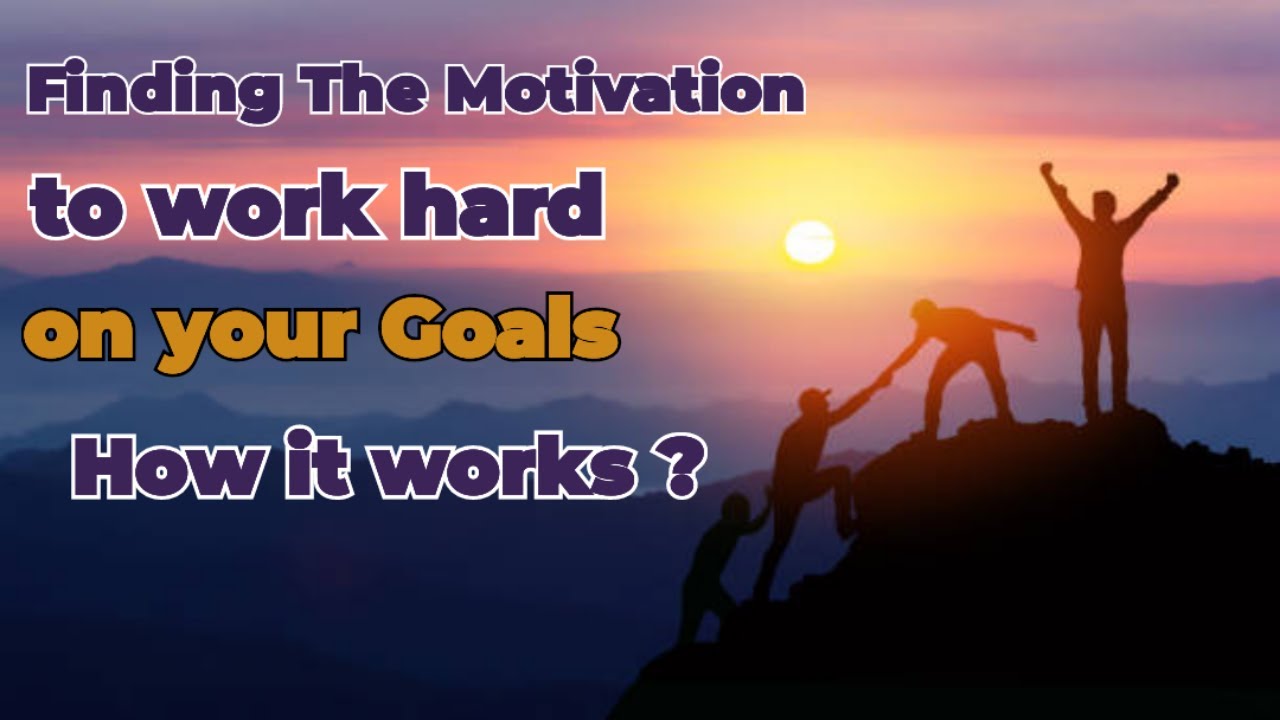 Finding The Motivation
to work hard
on your Goals
How it works ?